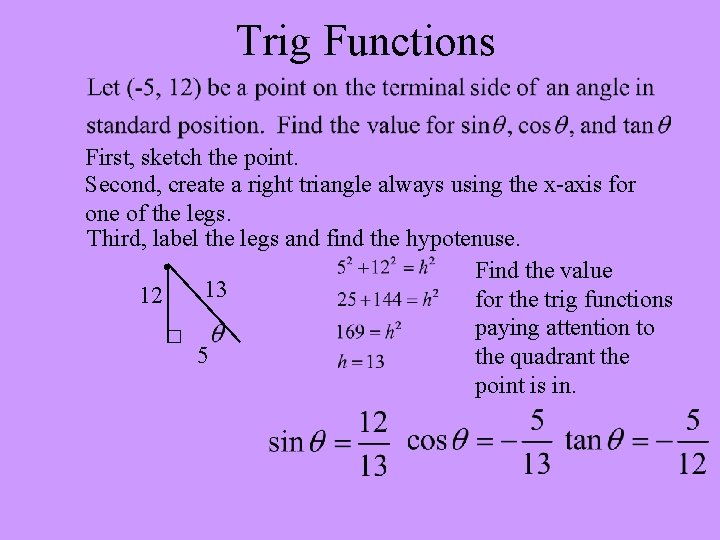 Trig Functions

Let (-5, 12) be a point on the terminal side of an angle in standard position. Find the value for $\sin\theta$, $\cos\theta$, and $\tan\theta$

First, sketch the point.

Second, create a right triangle always using the x-axis for one of the legs.

Third, label the legs and find the hypotenuse.

12

13

$\theta$

5

$5^2 + 12^2 = h^2$

$25 + 144 = h^2$

$169 = h^2$

$h = 13$

Find the value for the trig functions paying attention to the quadrant the point is in.

$\sin\theta = \frac{12}{13}$ $\cos\theta = -\frac{5}{13}$ $\tan\theta = -\frac{5}{12}$